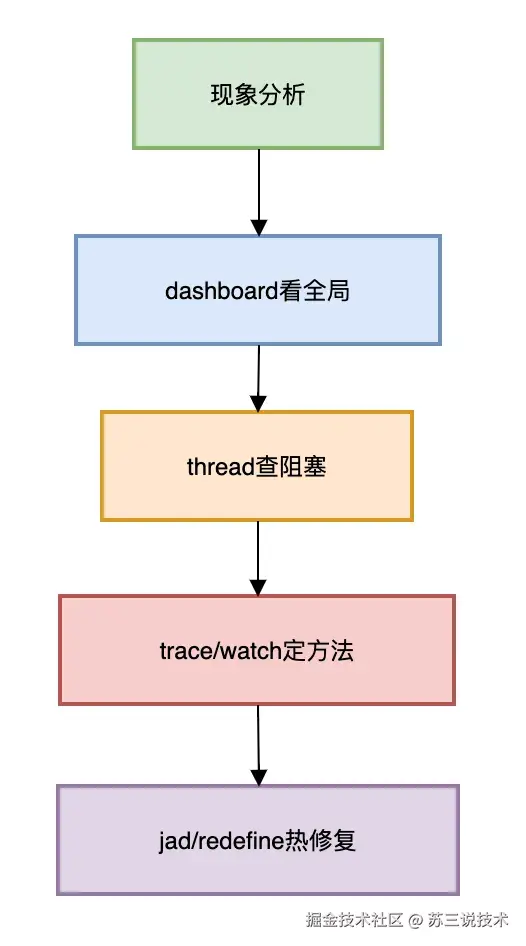 现象分析

dashboard看全局

thread查阻塞

trace/watch定方法

jad/redefine热修复

掘金技术社区 @ 苏三说技术